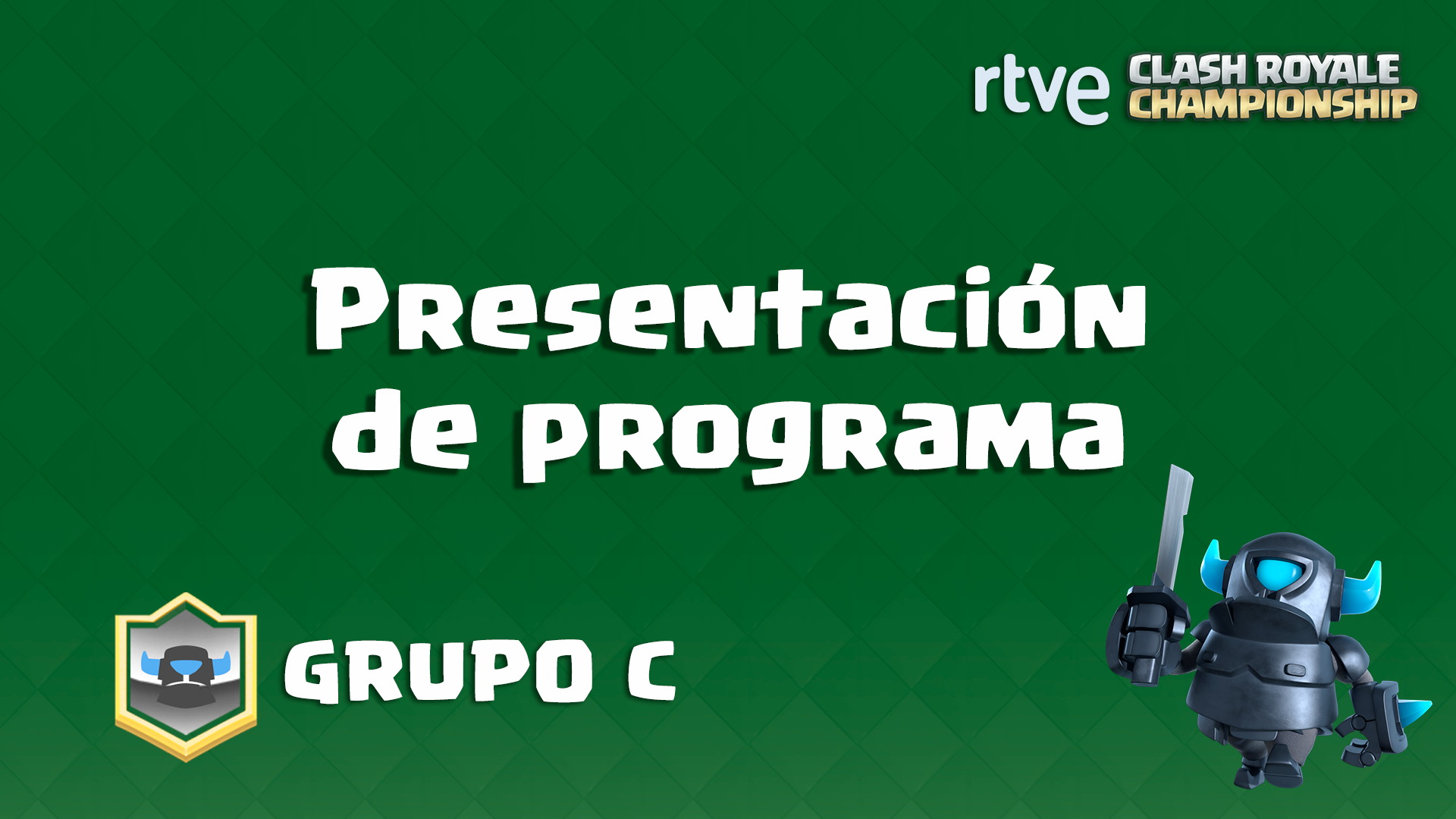 rtve CLASH ROYALE CHAMPIONSHIP

Presentación de programa

GRUPO C